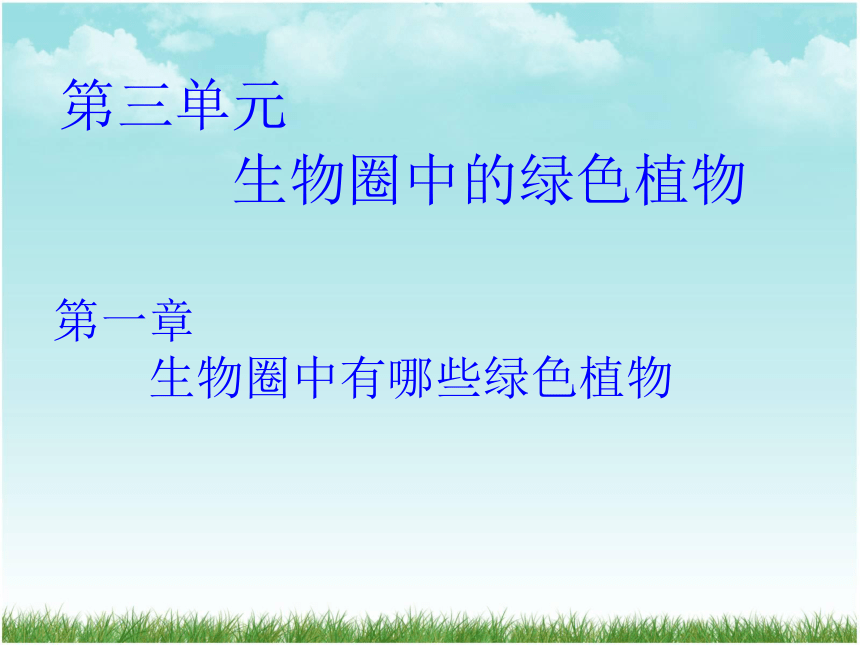 第三单元

生物圈中的绿色植物

第一章

生物圈中有哪些绿色植物